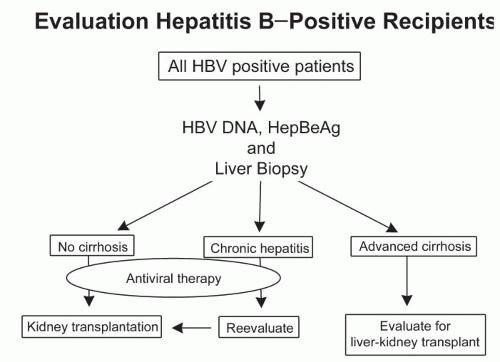 Evaluation Hepatitis B–Positive Recipients

All HBV positive patients

HBV DNA, HepBeAg
and
Liver Biopsy

No cirrhosis

Chronic hepatitis

Advanced cirrhosis

Antiviral therapy

Kidney transplantation

Reevaluate

Evaluate for liver-kidney transplant